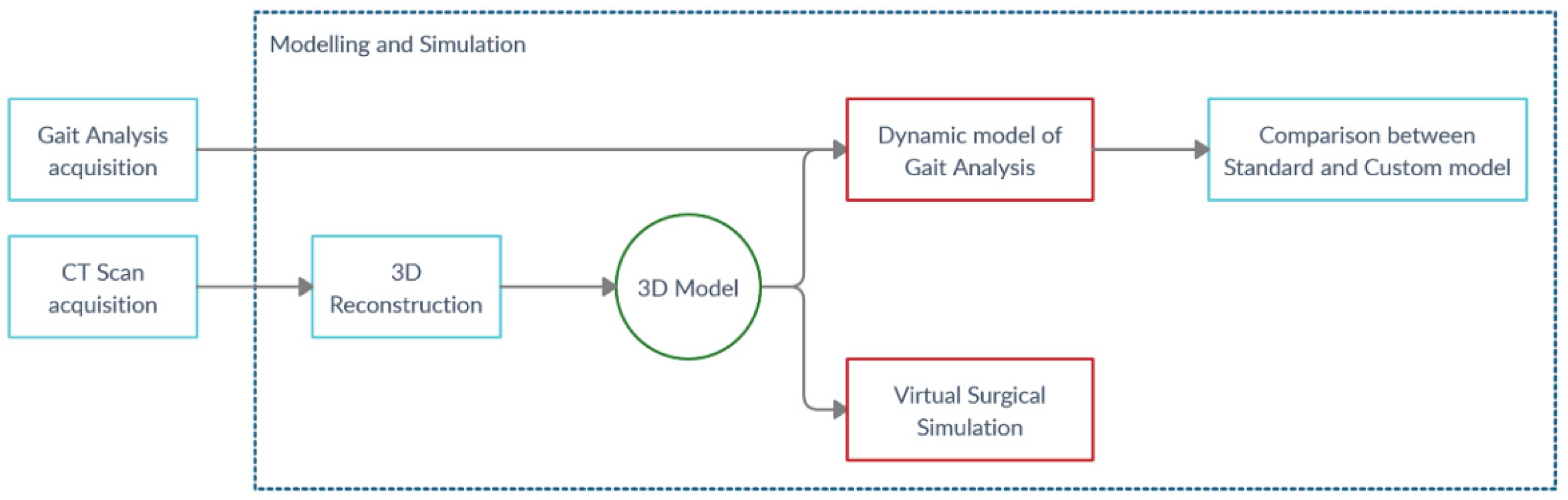 Modelling and Simulation

Gait Analysis acquisition

CT Scan acquisition

3D Reconstruction

3D Model

Dynamic model of Gait Analysis

Virtual Surgical Simulation

Comparison between Standard and Custom model